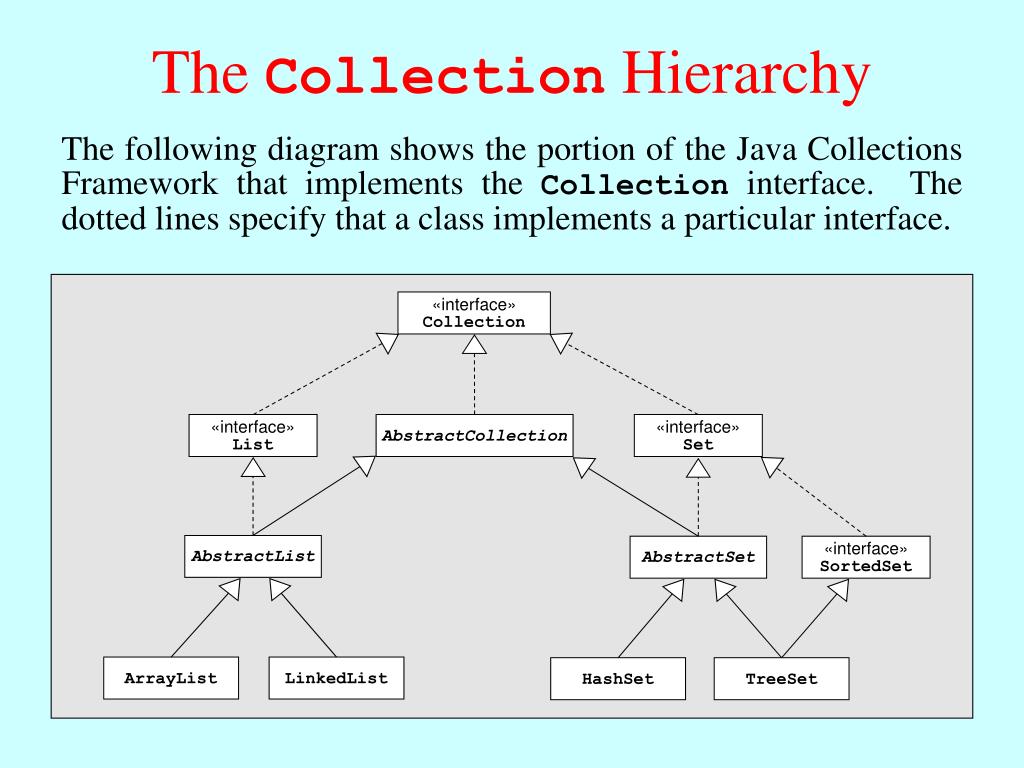 The Collection Hierarchy

The following diagram shows the portion of the Java Collections Framework that implements the Collection interface. The dotted lines specify that a class implements a particular interface.

«interface»
Collection

«interface»
List

AbstractCollection

«interface»
Set

AbstractList

AbstractSet

«interface»
SortedSet

ArrayList

LinkedList

HashSet

TreeSet